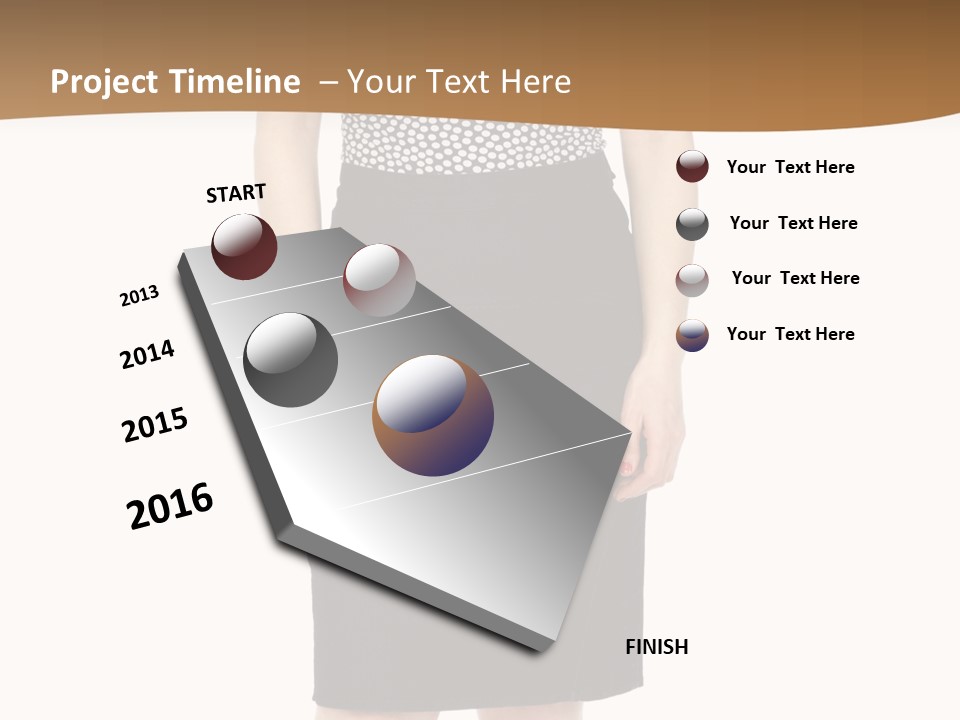 Project Timeline – Your Text Here

START

2013

2014

2015

2016

FINISH

Your Text Here

Your Text Here

Your Text Here

Your Text Here